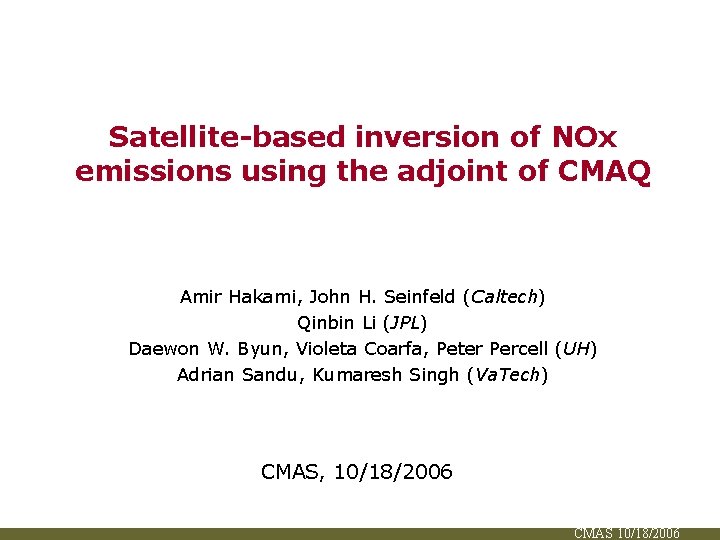 Satellite-based inversion of NOx emissions using the adjoint of CMAQ

Amir Hakami, John H. Seinfeld (Caltech)
Qinbin Li (JPL)
Daewon W. Byun, Violeta Coarfa, Peter Percell (UH)
Adrian Sandu, Kumaresh Singh (VaTech)

CMAS, 10/18/2006

CMAS 10/18/2006